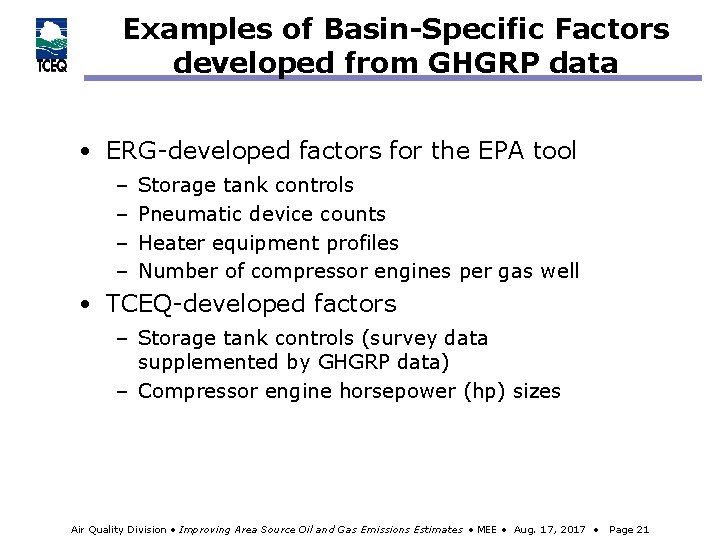 TCEQ

Examples of Basin-Specific Factors developed from GHGRP data

• ERG-developed factors for the EPA tool
– Storage tank controls
– Pneumatic device counts
– Heater equipment profiles
– Number of compressor engines per gas well

• TCEQ-developed factors
– Storage tank controls (survey data supplemented by GHGRP data)
– Compressor engine horsepower (hp) sizes

Air Quality Division • Improving Area Source Oil and Gas Emissions Estimates • MEE • Aug. 17, 2017 • Page 21